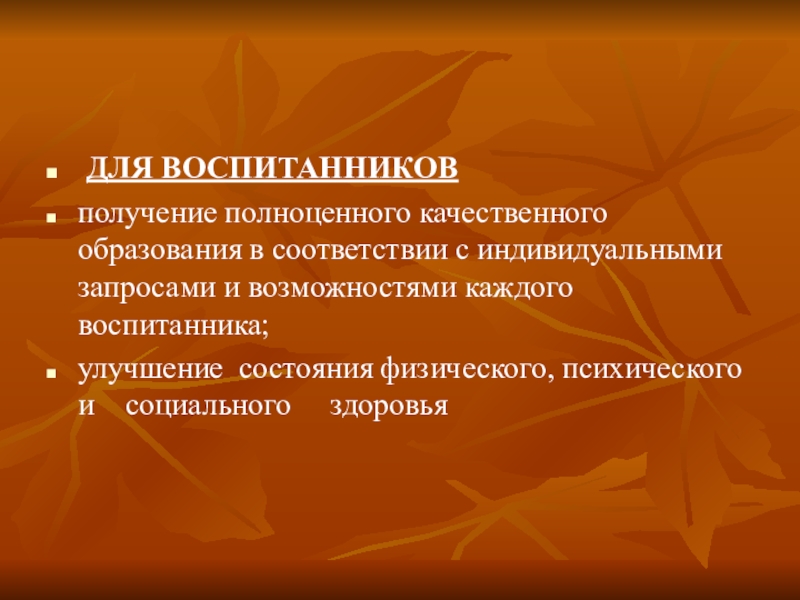 ДЛЯ ВОСПИТАННИКОВ

получение полноценного качественного образования в соответствии с индивидуальными запросами и возможностями каждого воспитанника;

улучшение состояния физического, психического и социального здоровья